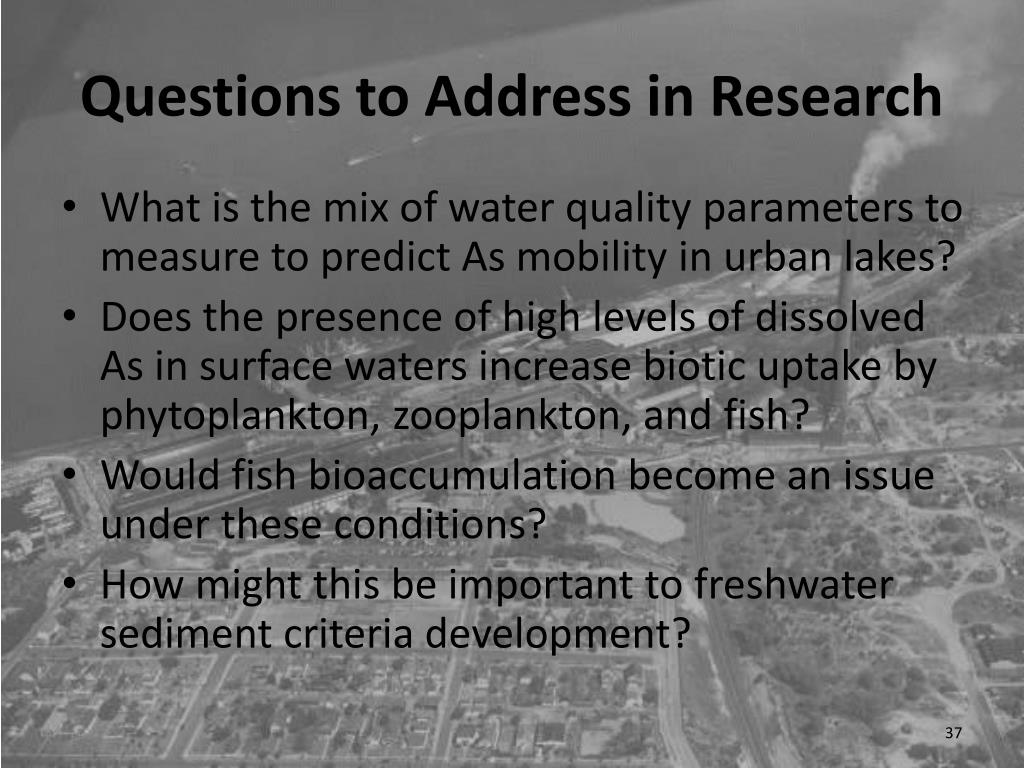 Questions to Address in Research

• What is the mix of water quality parameters to measure to predict As mobility in urban lakes?
• Does the presence of high levels of dissolved As in surface waters increase biotic uptake by phytoplankton, zooplankton, and fish?
• Would fish bioaccumulation become an issue under these conditions?
• How might this be important to freshwater sediment criteria development?

37